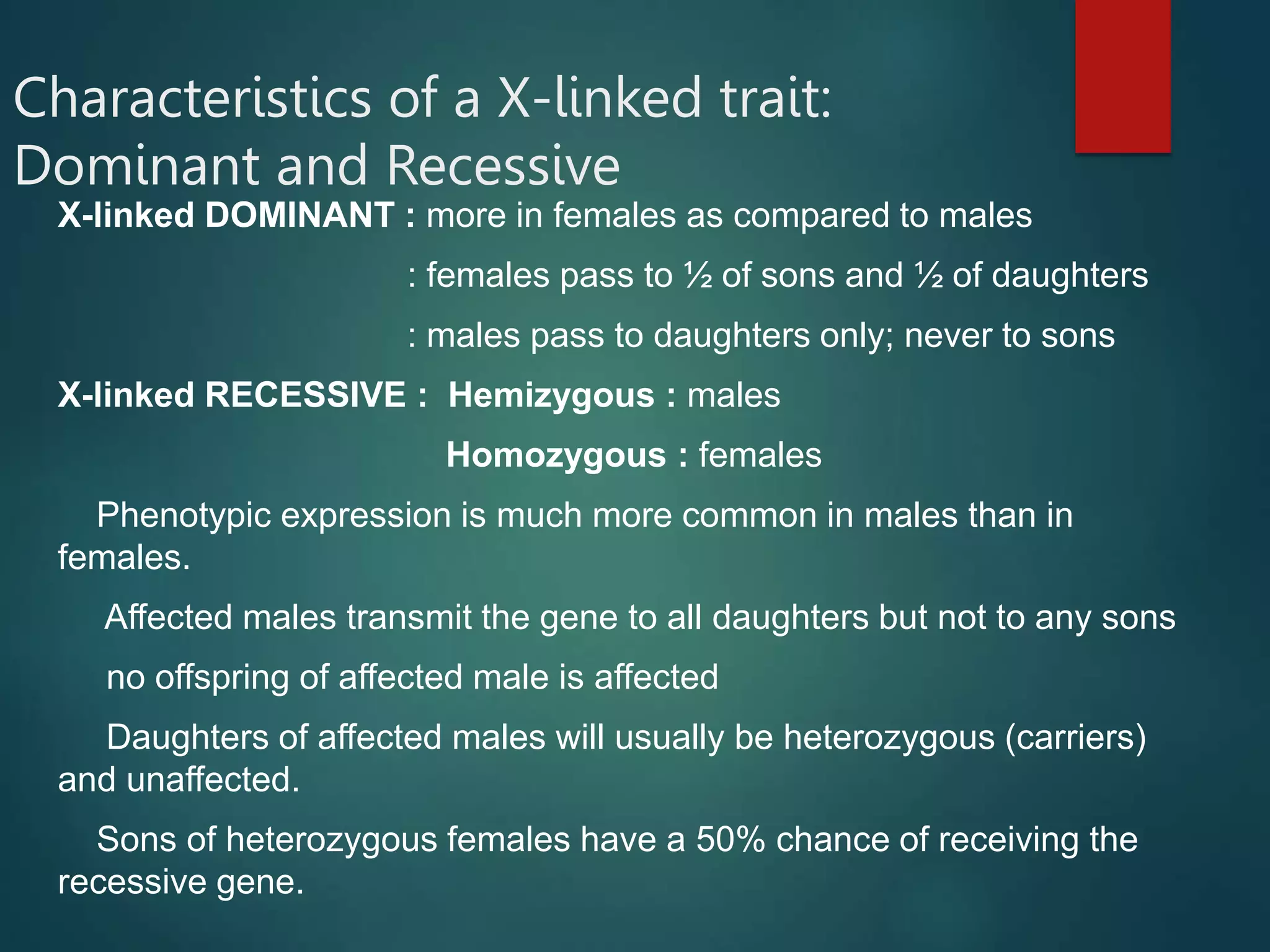 Characteristics of a X-linked trait: Dominant and Recessive

X-linked DOMINANT : more in females as compared to males

: females pass to ½ of sons and ½ of daughters

: males pass to daughters only; never to sons

X-linked RECESSIVE : Hemizygous : males

Homozygous : females

Phenotypic expression is much more common in males than in females.

Affected males transmit the gene to all daughters but not to any sons

no offspring of affected male is affected

Daughters of affected males will usually be heterozygous (carriers) and unaffected.

Sons of heterozygous females have a 50% chance of receiving the recessive gene.